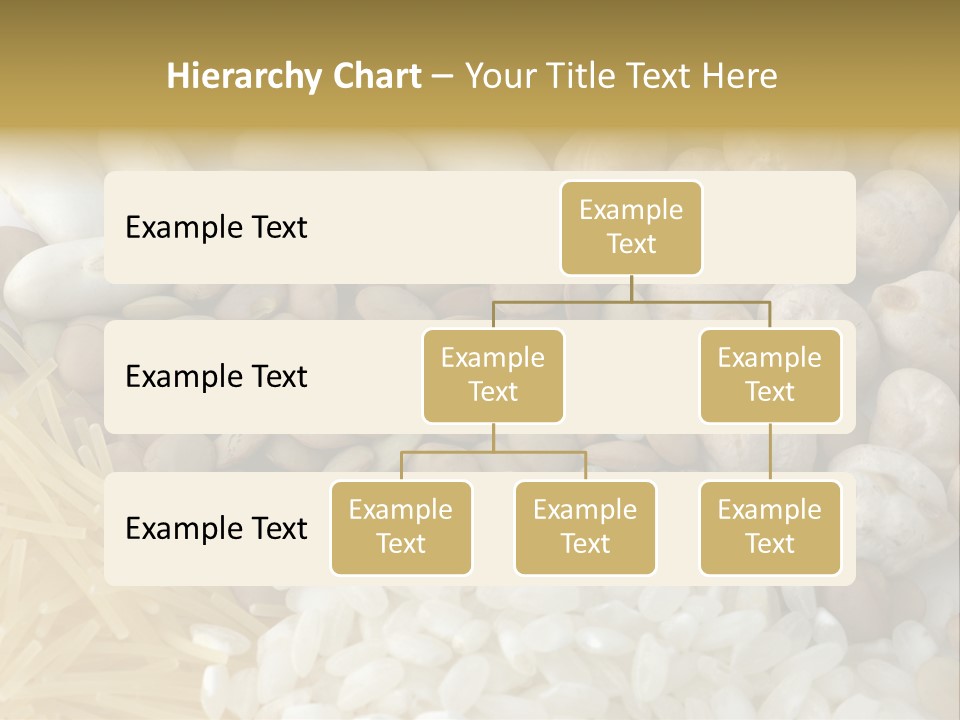 Hierarchy Chart – Your Title Text Here

Example Text

Example Text

Example Text

Example Text

Example Text

Example Text

Example Text

Example Text

Example Text